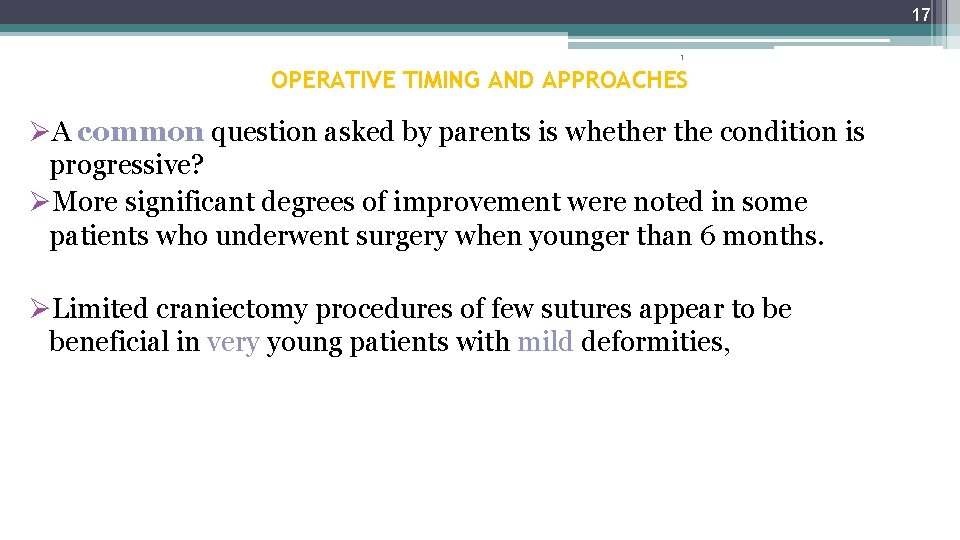 17

OPERATIVE TIMING AND APPROACHES

➢A common question asked by parents is whether the condition is progressive?

➢More significant degrees of improvement were noted in some patients who underwent surgery when younger than 6 months.

➢Limited craniectomy procedures of few sutures appear to be beneficial in very young patients with mild deformities,